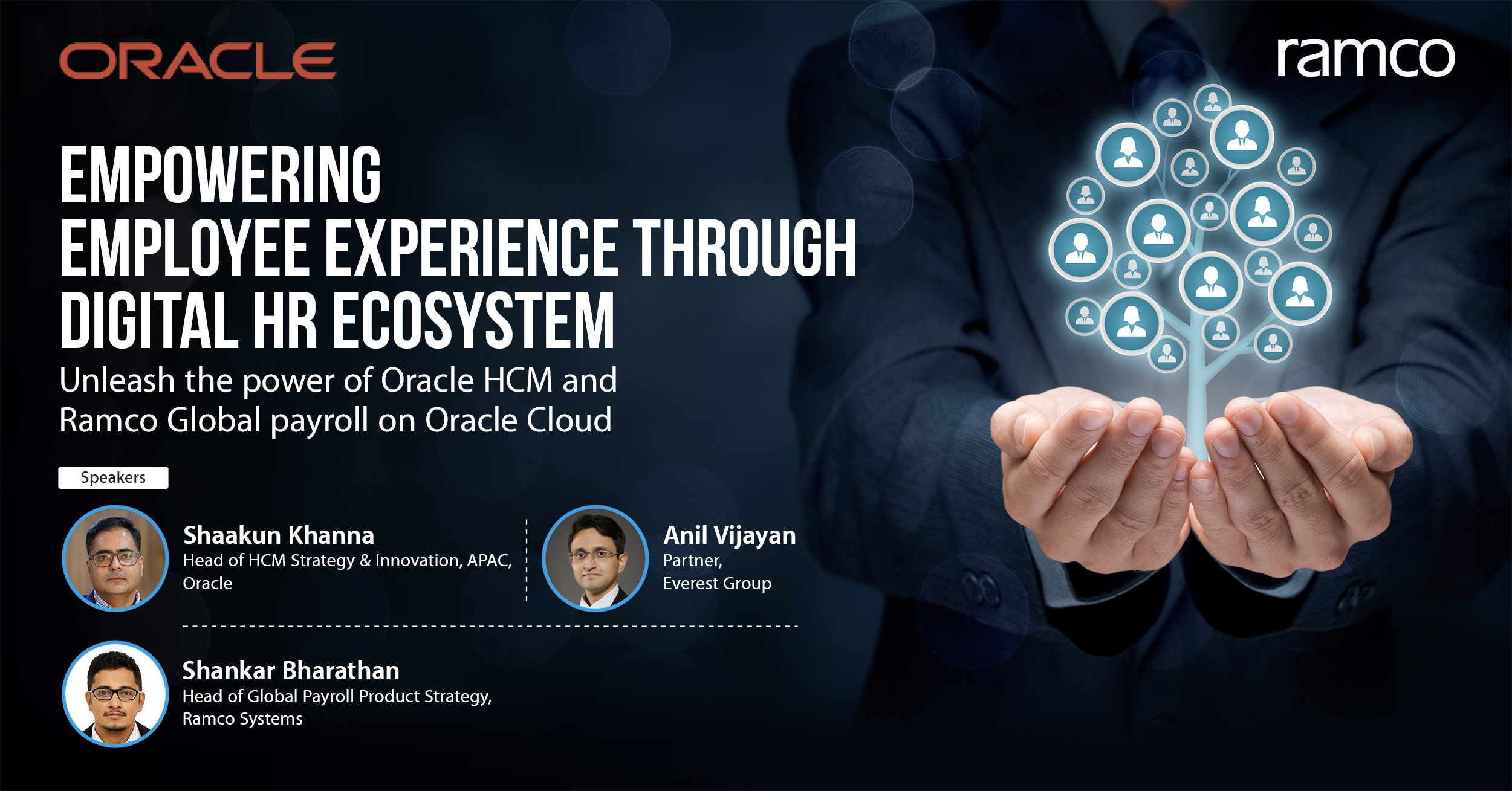 ORACLE

ramco

EMPOWERING EMPLOYEE EXPERIENCE THROUGH DIGITAL HR ECOSYSTEM

Unleash the power of Oracle HCM and Ramco Global payroll on Oracle Cloud

Speakers

Shaakun Khanna
Head of HCM Strategy & Innovation, APAC, Oracle

Anil Vijayan
Partner, Everest Group

Shankar Bharathan
Head of Global Payroll Product Strategy, Ramco Systems